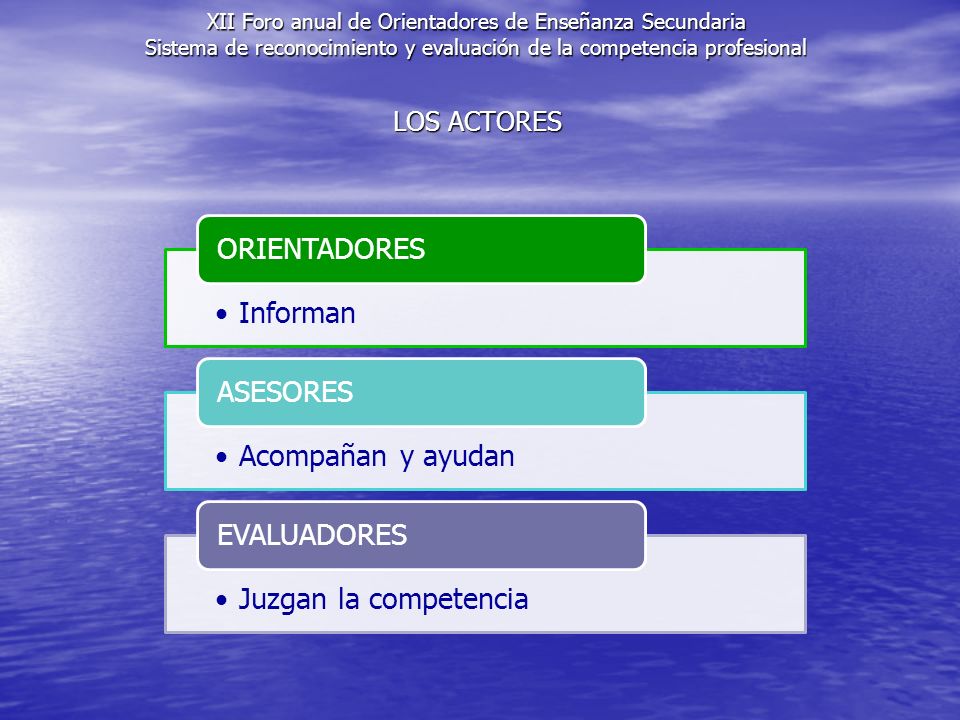 XII Foro anual de Orientadores de Enseñanza Secundaria
Sistema de reconocimiento y evaluación de la competencia profesional

LOS ACTORES

ORIENTADORES
• Informan

ASESORES
• Acompañan y ayudan

EVALUADORES
• Juzgan la competencia